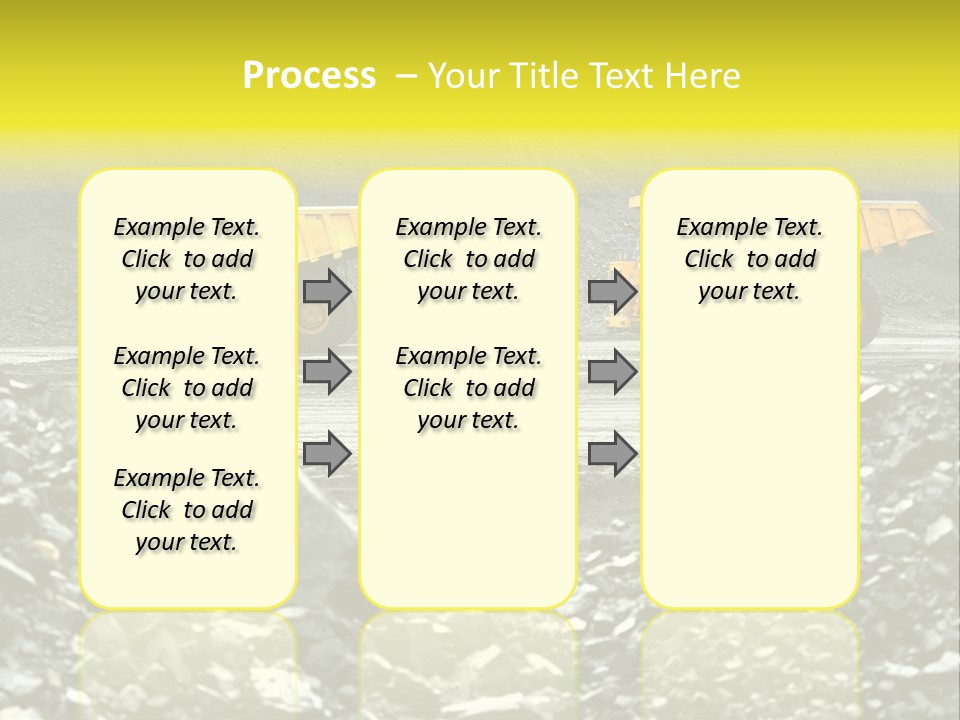 Process – Your Title Text Here

Example Text. Click to add your text.

Example Text. Click to add your text.

Example Text. Click to add your text.

Example Text. Click to add your text.

Example Text. Click to add your text.

Example Text. Click to add your text.